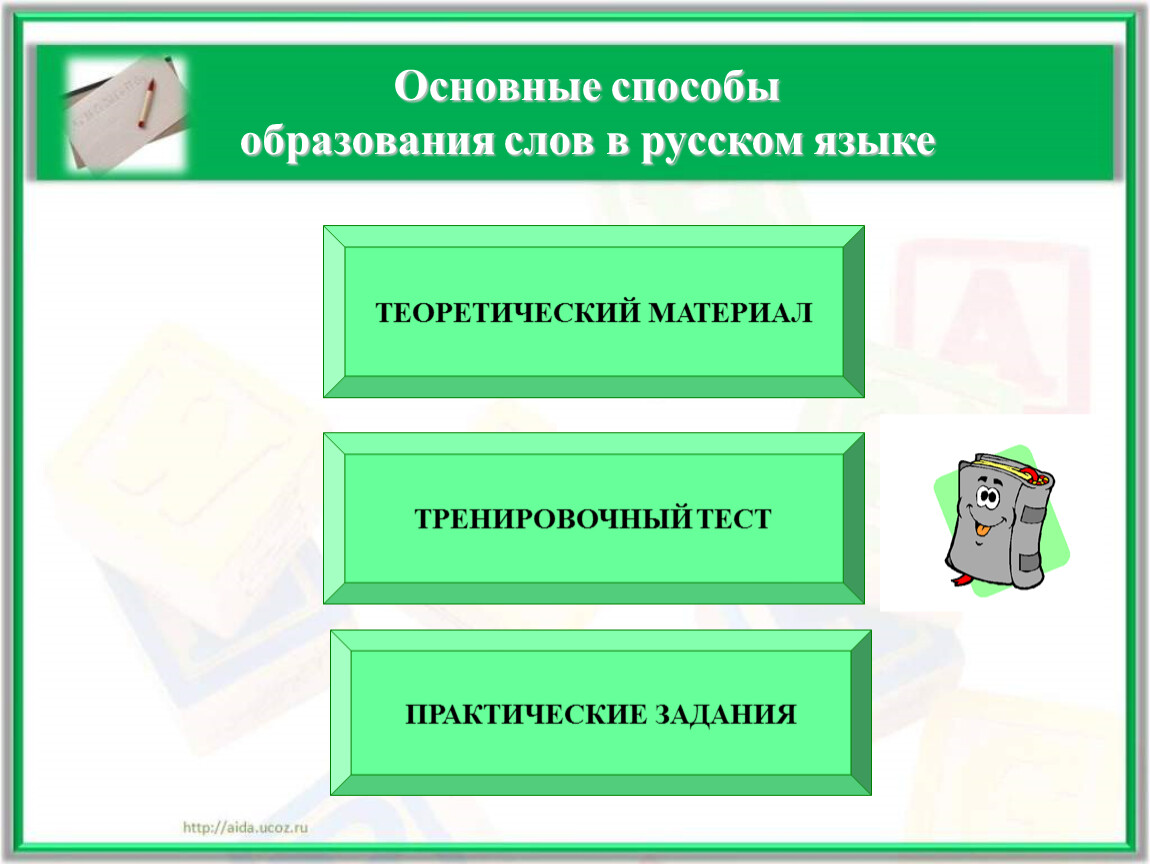 Основные способы образования слов в русском языке

ТЕОРЕТИЧЕСКИЙ МАТЕРИАЛ

ТРЕНИРОВОЧНЫЙ ТЕСТ

ПРАКТИЧЕСКИЕ ЗАДАНИЯ

http://aida.ucoz.ru